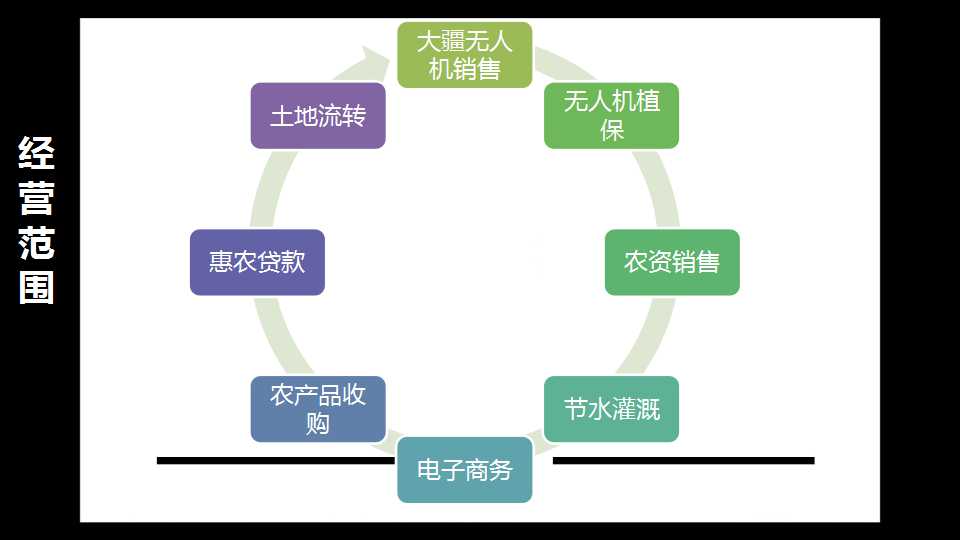 经营范围

大疆无人机销售

无人机植保

农资销售

节水灌溉

电子商务

农产品收购

惠农贷款

土地流转